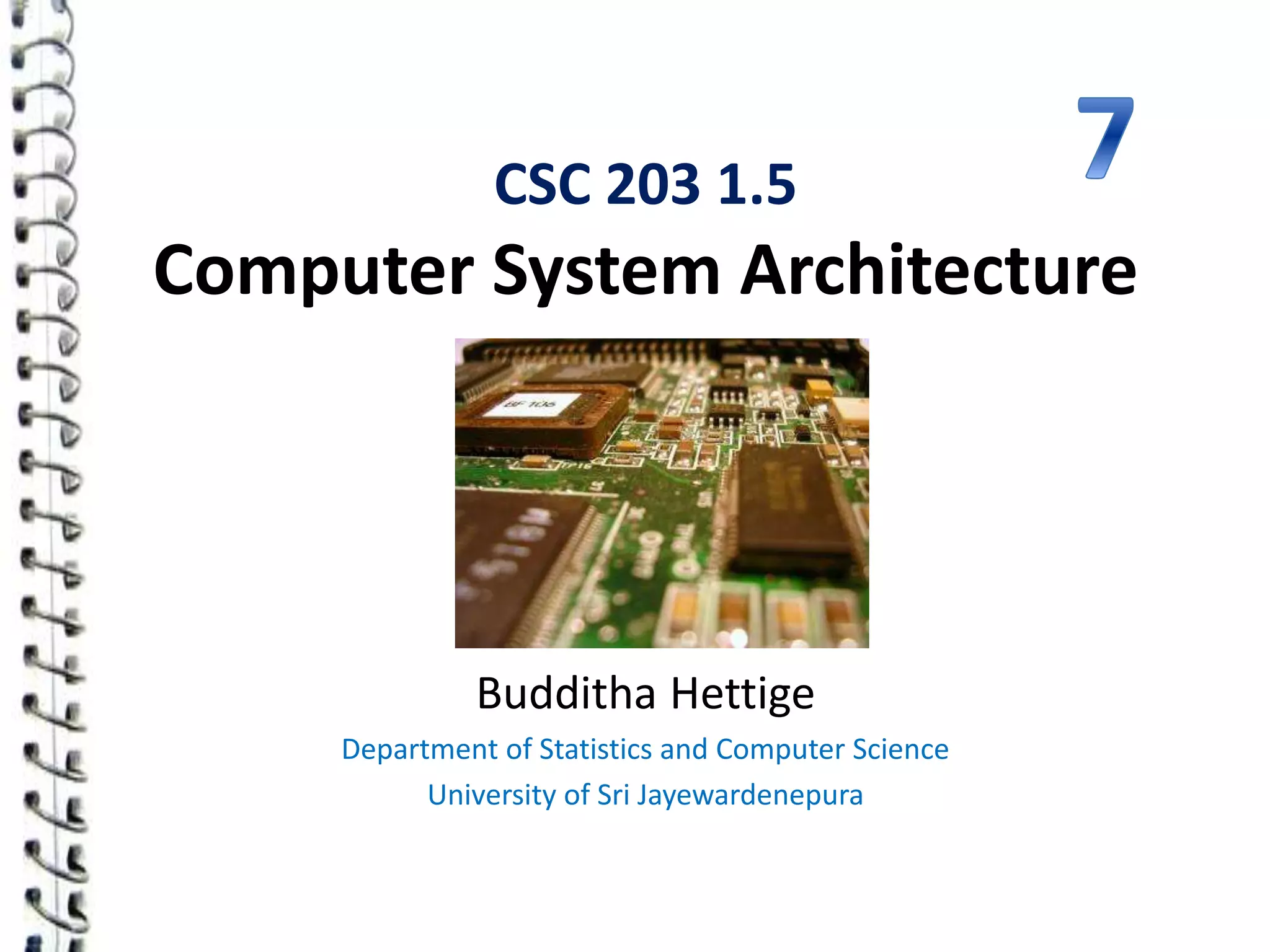 7

CSC 203 1.5

Computer System Architecture

BF 105

Budditha Hettige

Department of Statistics and Computer Science

University of Sri Jayewardenepura